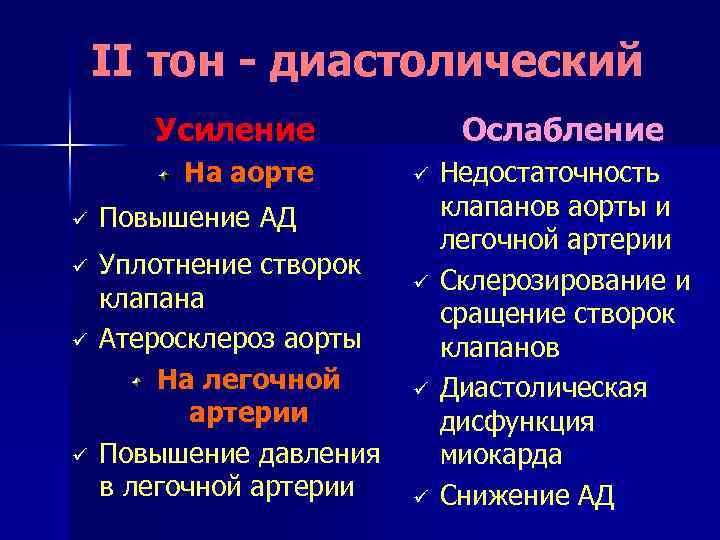 II тон - диастолический

Усиление

На аорте

✓ Повышение АД

✓ Уплотнение створок клапана

✓ Атеросклероз аорты

На легочной артерии

✓ Повышение давления в легочной артерии

Ослабление

✓ Недостаточность клапанов аорты и легочной артерии

✓ Склерозирование и сращение створок клапанов

✓ Диастолическая дисфункция миокарда

✓ Снижение АД